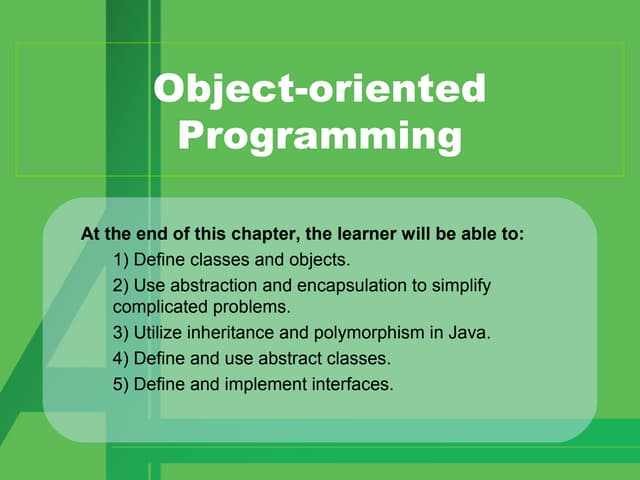 Object-oriented Programming

At the end of this chapter, the learner will be able to:

1) Define classes and objects.

2) Use abstraction and encapsulation to simplify complicated problems.

3) Utilize inheritance and polymorphism in Java.

4) Define and use abstract classes.

5) Define and implement interfaces.